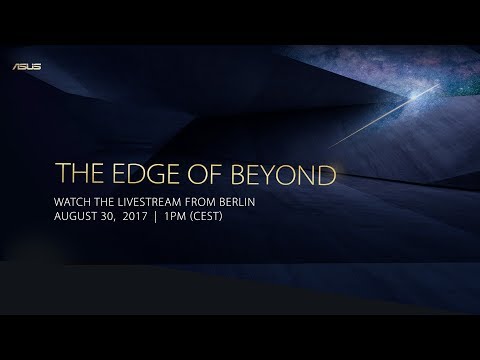 ASUS

THE EDGE OF BEYOND

WATCH THE LIVESTREAM FROM BERLIN
AUGUST 30, 2017 | 1PM (CEST)